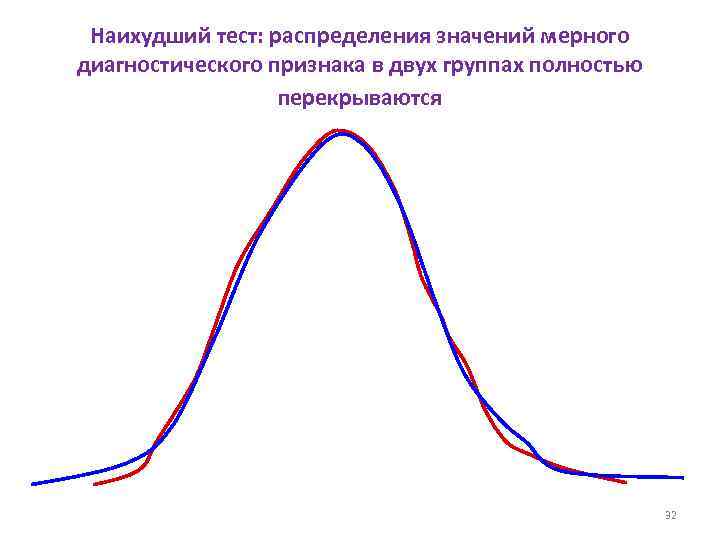 Наихудший тест: распределения значений мерного диагностического признака в двух группах полностью перекрываются

32